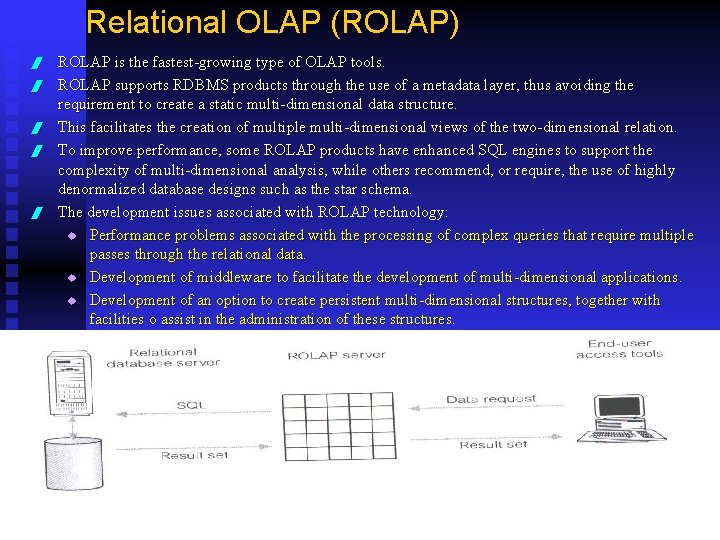 Relational OLAP (ROLAP)

ROLAP is the fastest-growing type of OLAP tools.

ROLAP supports RDBMS products through the use of a metadata layer, thus avoiding the requirement to create a static multi-dimensional data structure.

This facilitates the creation of multiple multi-dimensional views of the two-dimensional relation.

To improve performance, some ROLAP products have enhanced SQL engines to support the complexity of multi-dimensional analysis, while others recommend, or require, the use of highly denormalized database designs such as the star schema.

The development issues associated with ROLAP technology:

Performance problems associated with the processing of complex queries that require multiple passes through the relational data.

Development of middleware to facilitate the development of multi-dimensional applications.

Development of an option to create persistent multi-dimensional structures, together with facilities o assist in the administration of these structures.

Relational database server

ROLAP server

End-user access tools

SQL

Result set

Data request

Result set